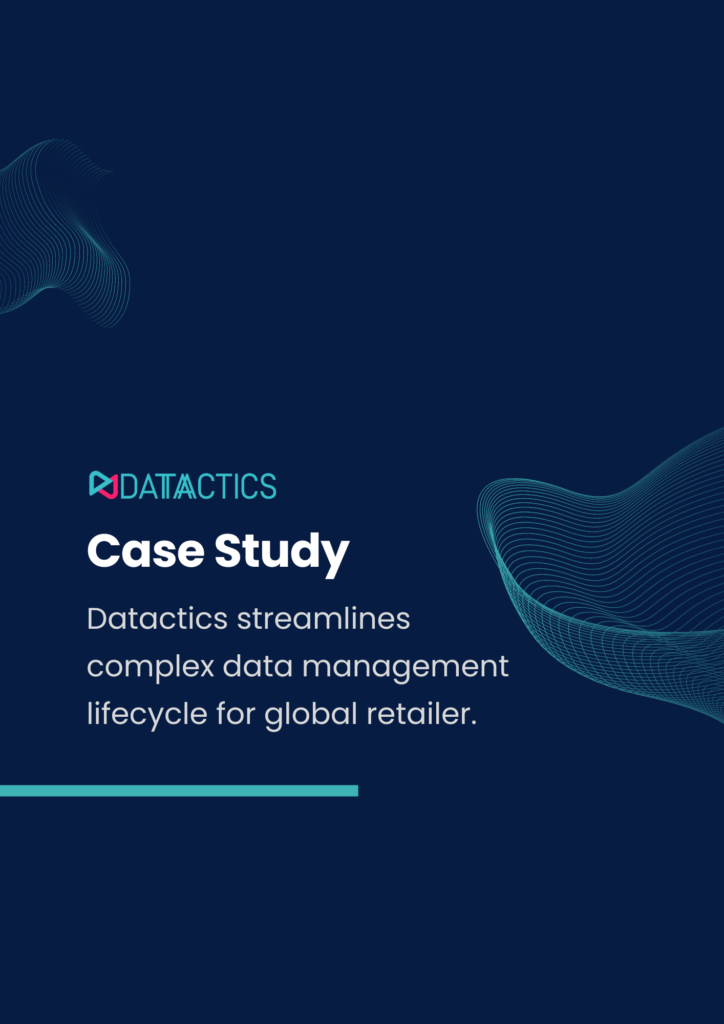 DATACTICS

Case Study

Datactics streamlines complex data management lifecycle for global retailer.